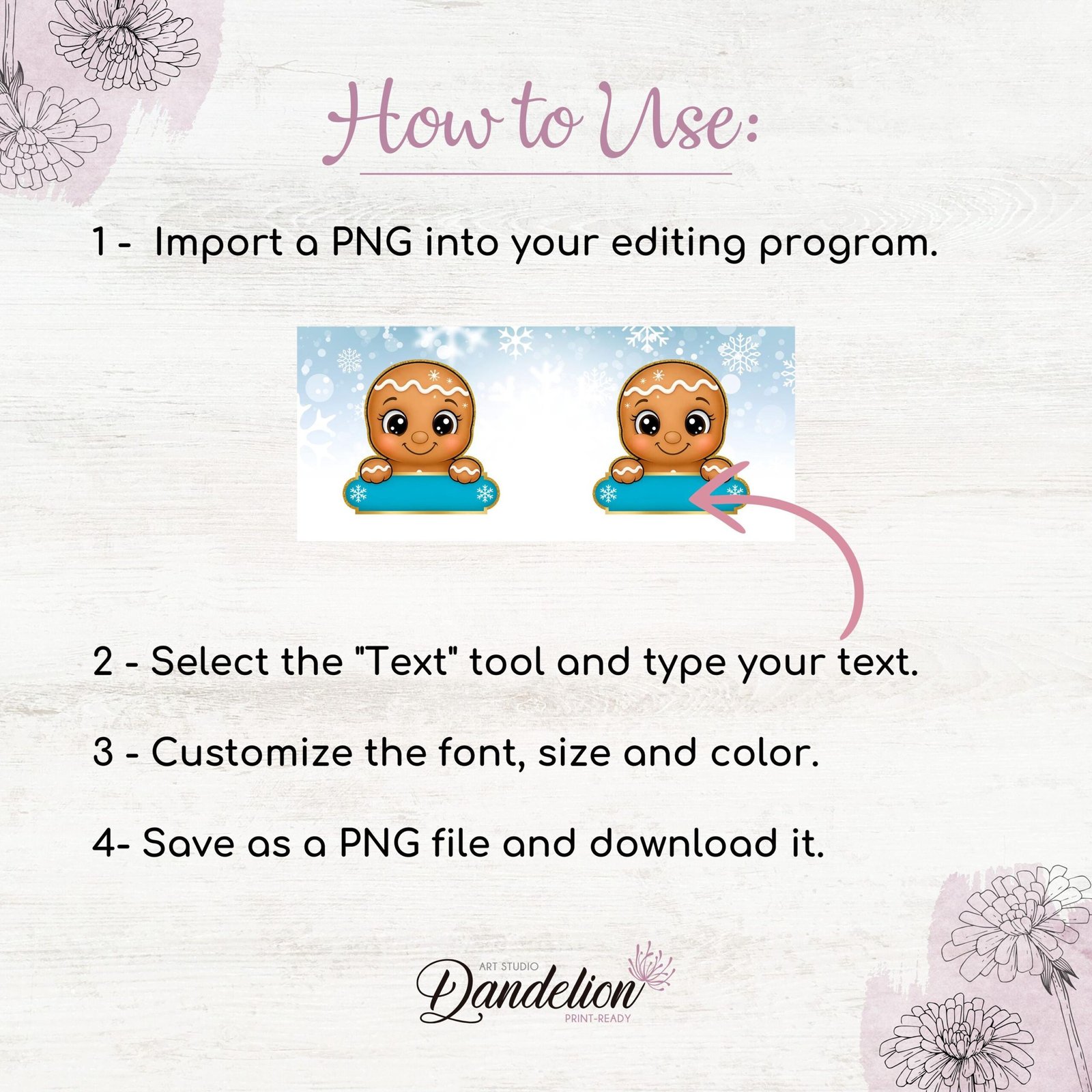 How to Use:

1 - Import a PNG into your editing program.

2 - Select the "Text" tool and type your text.

3 - Customize the font, size and color.

4- Save as a PNG file and download it.

ART STUDIO
Dandelion
PRINT-READY